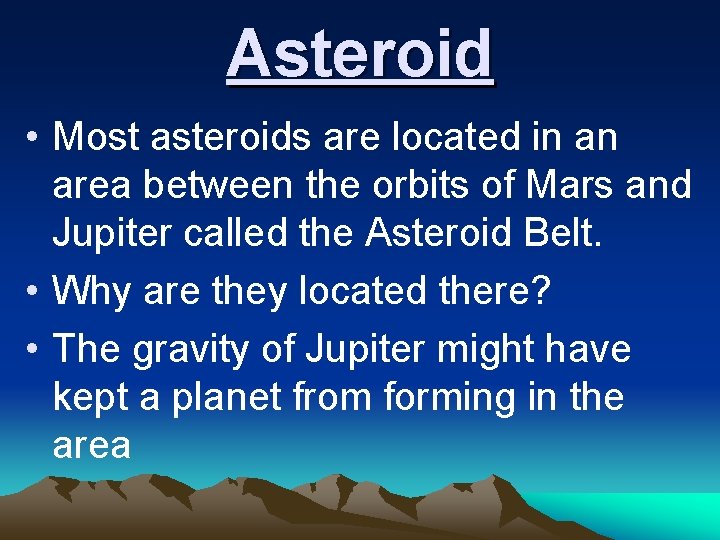 Asteroid

• Most asteroids are located in an area between the orbits of Mars and Jupiter called the Asteroid Belt.

• Why are they located there?

• The gravity of Jupiter might have kept a planet from forming in the area